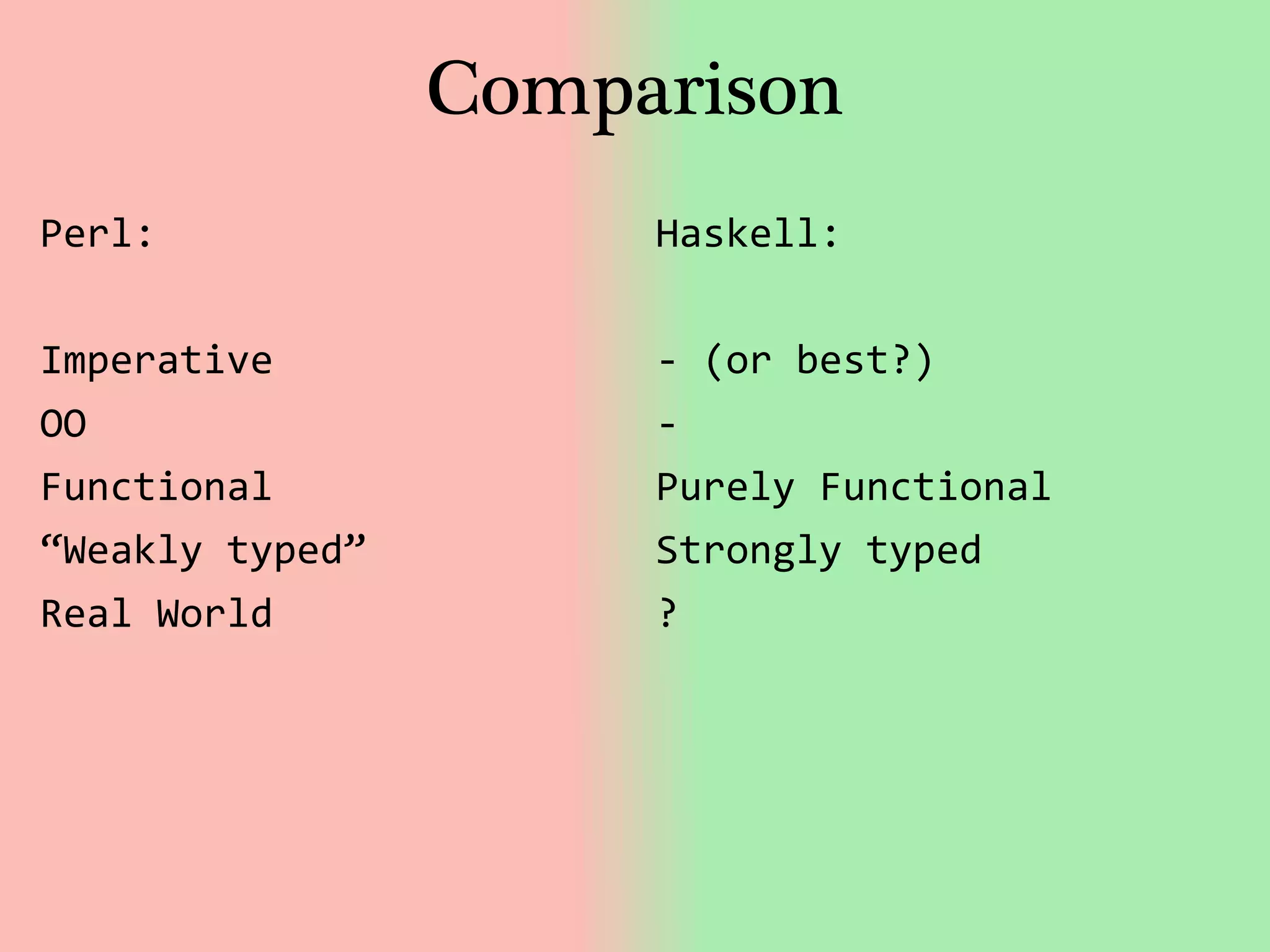 Comparison

Perl:

Imperative
OO
Functional
“Weakly typed”
Real World

Haskell:

- (or best?)
-
Purely Functional
Strongly typed
?